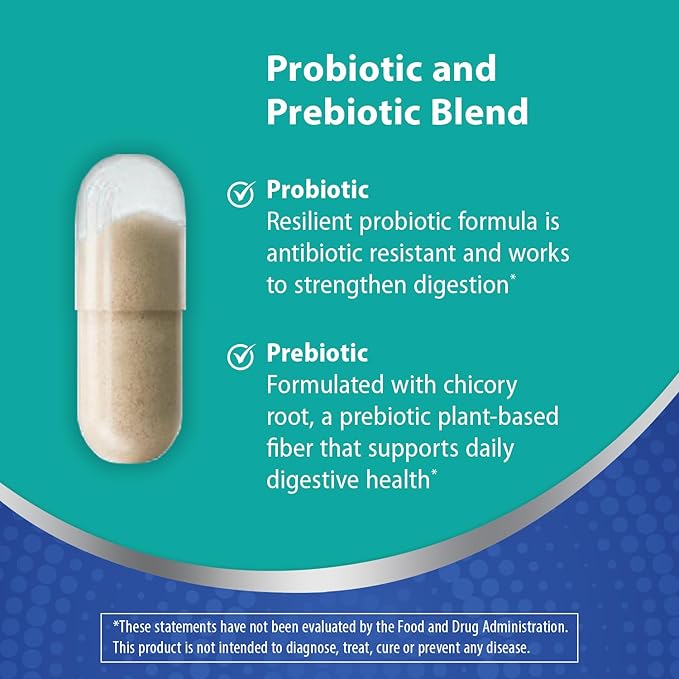 Probiotic and Prebiotic Blend

Probiotic
Resilient probiotic formula is antibiotic resistant and works to strengthen digestion*

Prebiotic
Formulated with chicory root, a prebiotic plant-based fiber that supports daily digestive health*

*These statements have not been evaluated by the Food and Drug Administration. This product is not intended to diagnose, treat, cure or prevent any disease.